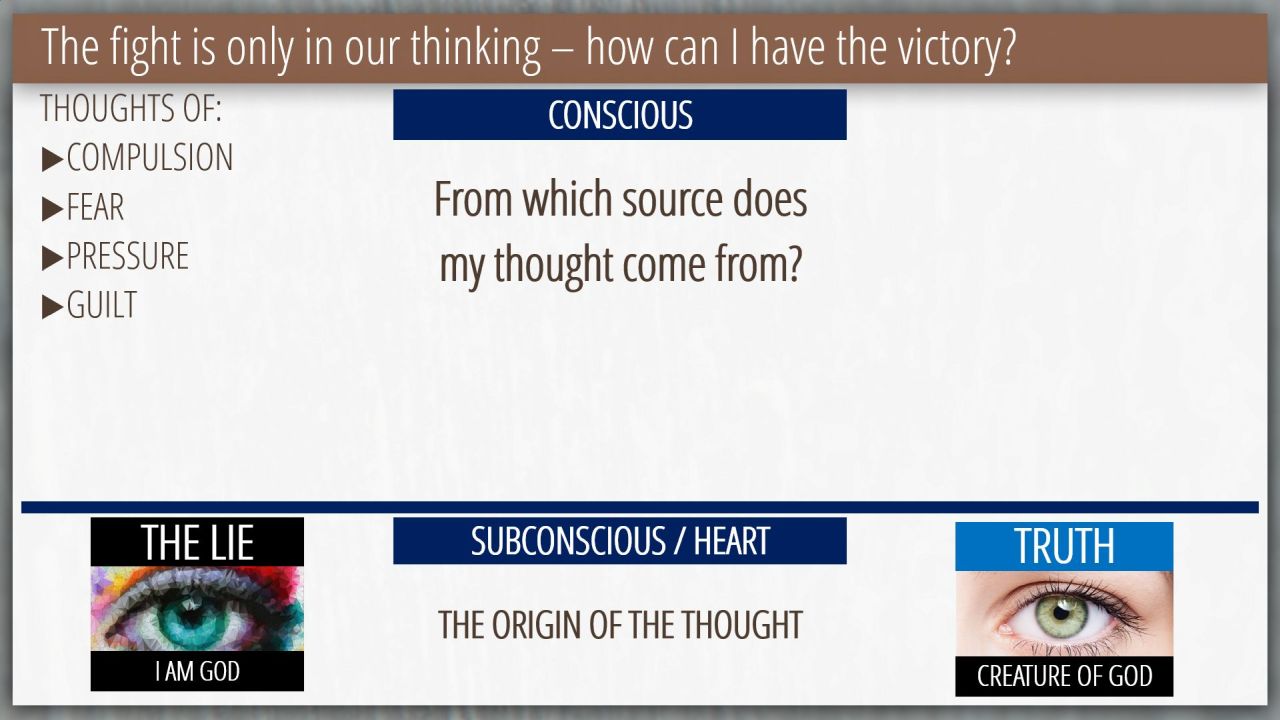 The fight is only in our thinking – how can I have the victory?

THOUGHTS OF:
▶COMPULSION
▶FEAR
▶PRESSURE
▶GUILT

CONSCIOUS

From which source does my thought come from?

THE LIE
I AM GOD

SUBCONSCIOUS / HEART

THE ORIGIN OF THE THOUGHT

TRUTH
CREATURE OF GOD